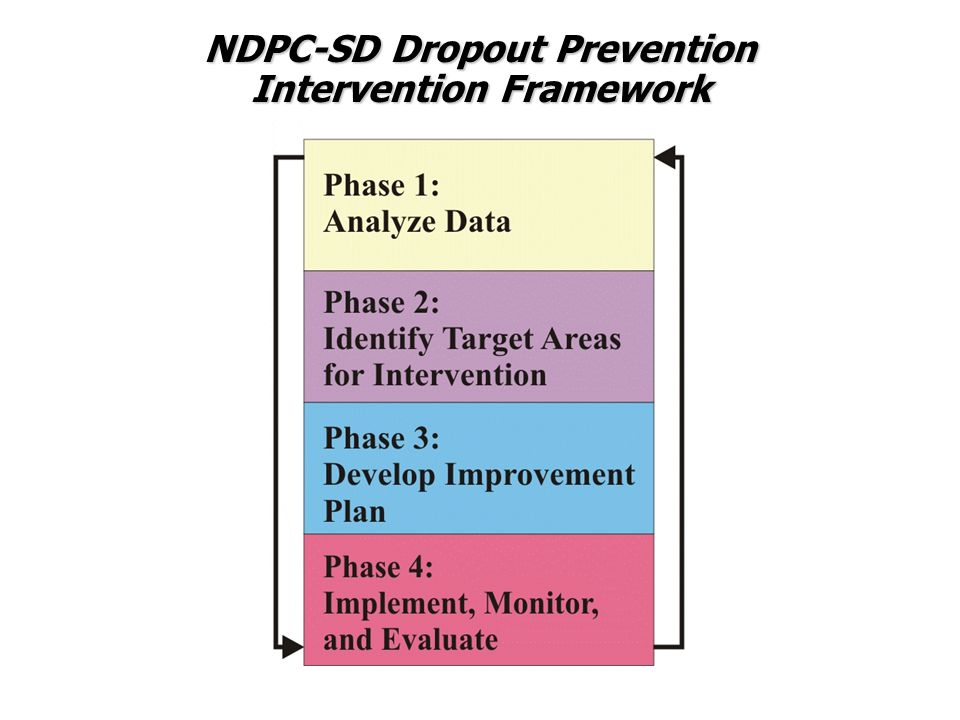 NDPC-SD Dropout Prevention Intervention Framework

Phase 1:
Analyze Data

Phase 2:
Identify Target Areas for Intervention

Phase 3:
Develop Improvement Plan

Phase 4:
Implement, Monitor, and Evaluate